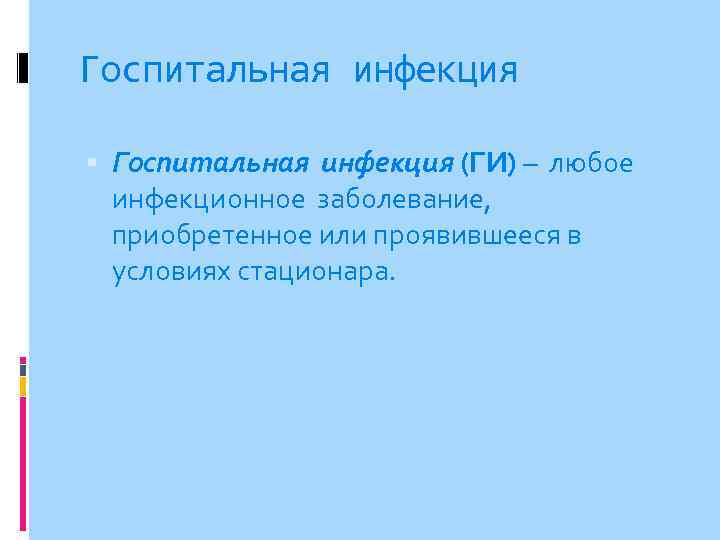 Госпитальная инфекция

Госпитальная инфекция (ГИ) – любое инфекционное заболевание, приобретенное или проявившееся в условиях стационара.